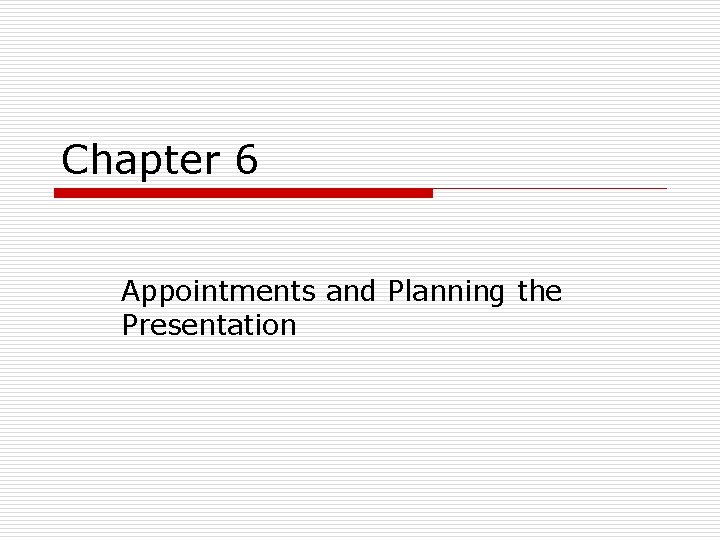 Chapter 6

Appointments and Planning the Presentation